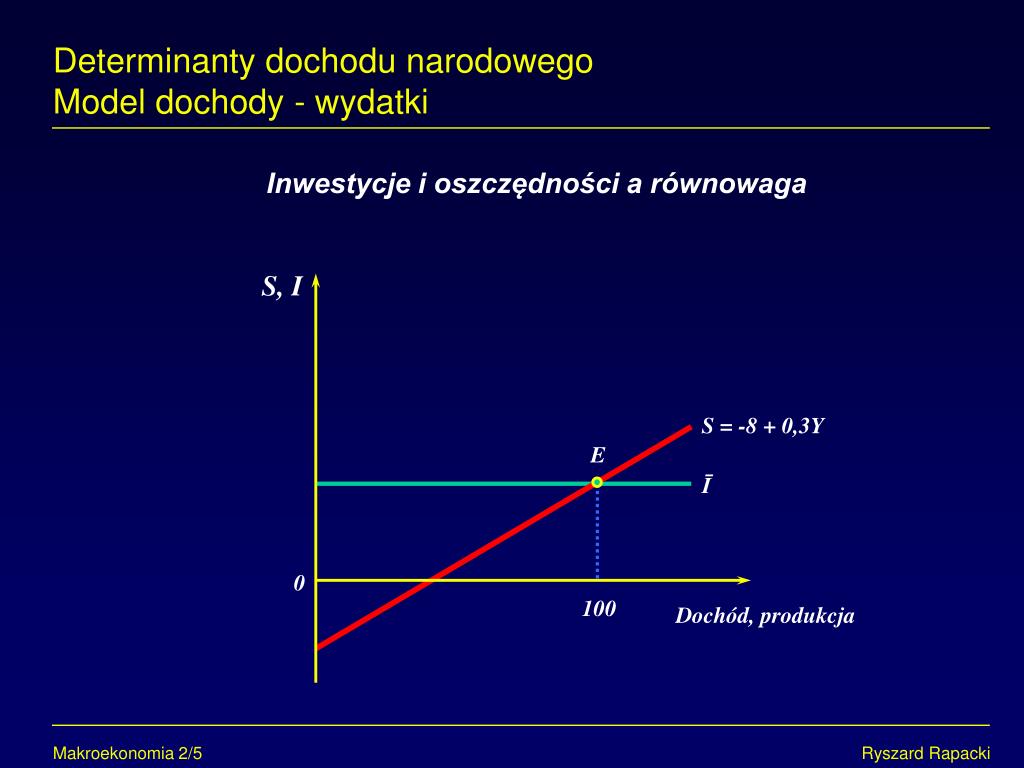 Determinanty dochodu narodowego
Model dochody - wydatki

Inwestycje i oszczędności a równowaga

S, I

S = -8 + 0,3Y

E

$\bar{I}$

0

100

Dochód, produkcja

Makroekonomia 2/5

Ryszard Rapacki